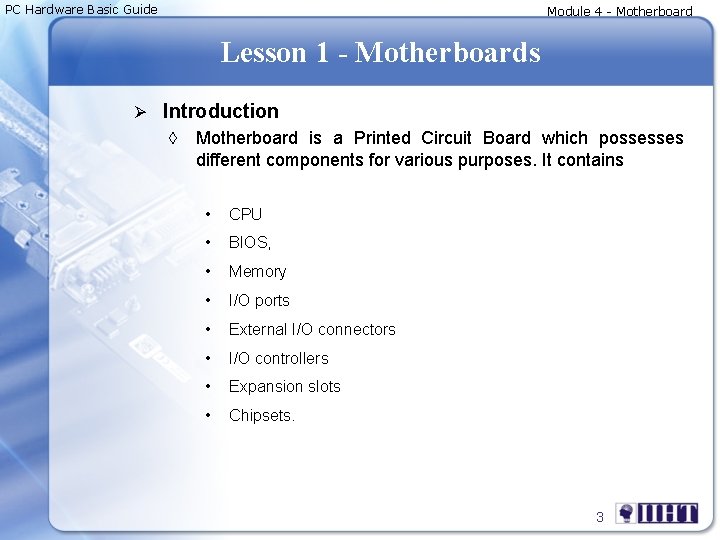 PC Hardware Basic Guide

Module 4 - Motherboard

Lesson 1 - Motherboards

➢ Introduction

◊ Motherboard is a Printed Circuit Board which possesses different components for various purposes. It contains

• CPU
• BIOS,
• Memory
• I/O ports
• External I/O connectors
• I/O controllers
• Expansion slots
• Chipsets.

3

IIHT